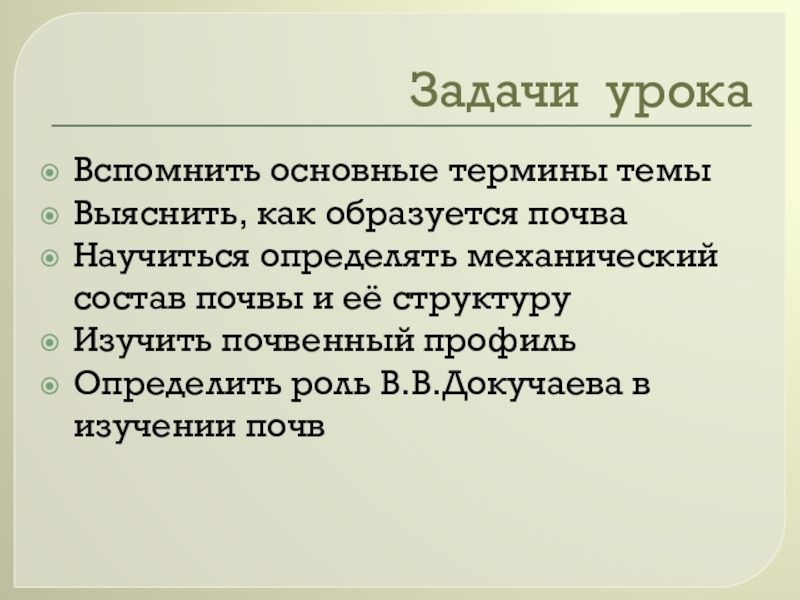 Задачи урока

Вспомнить основные термины темы
Выяснить, как образуется почва
Научиться определять механический состав почвы и её структуру
Изучить почвенный профиль
Определить роль В.В.Докучаева в изучении почв